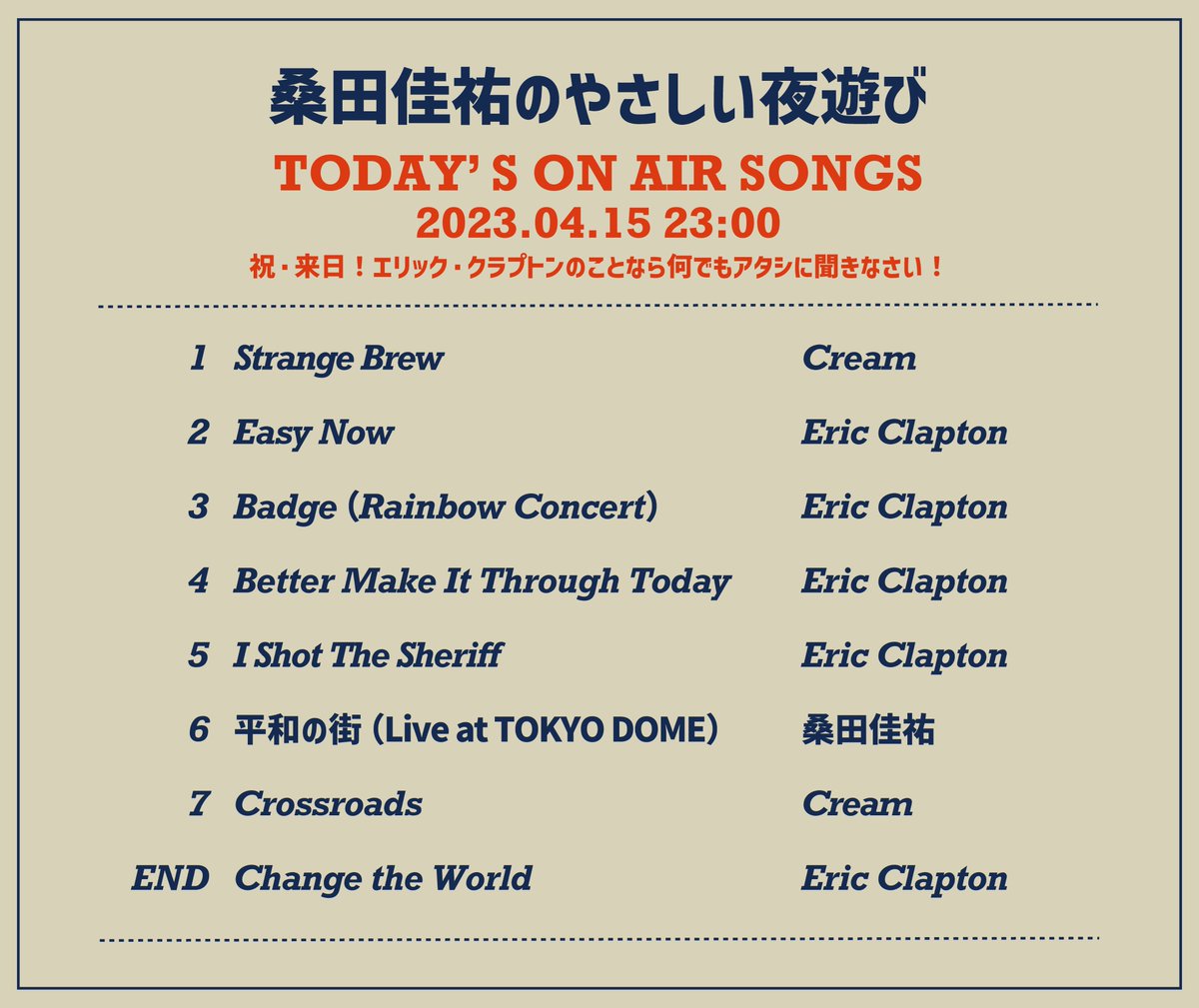 桑田佳祐のやさしい夜遊び

TODAY' S ON AIR SONGS

2023.04.15 23:00

祝・来日！エリック・クラプトンのことなら何でもアタシに聞きなさい！

| | | |
|---|---|---|
| 1 | Strange Brew | Cream |
| 2 | Easy Now | Eric Clapton |
| 3 | Badge (Rainbow Concert) | Eric Clapton |
| 4 | Better Make It Through Today | Eric Clapton |
| 5 | I Shot The Sheriff | Eric Clapton |
| 6 | 平和の街 (Live at TOKYO DOME) | 桑田佳祐 |
| 7 | Crossroads | Cream |
| END | Change the World | Eric Clapton |